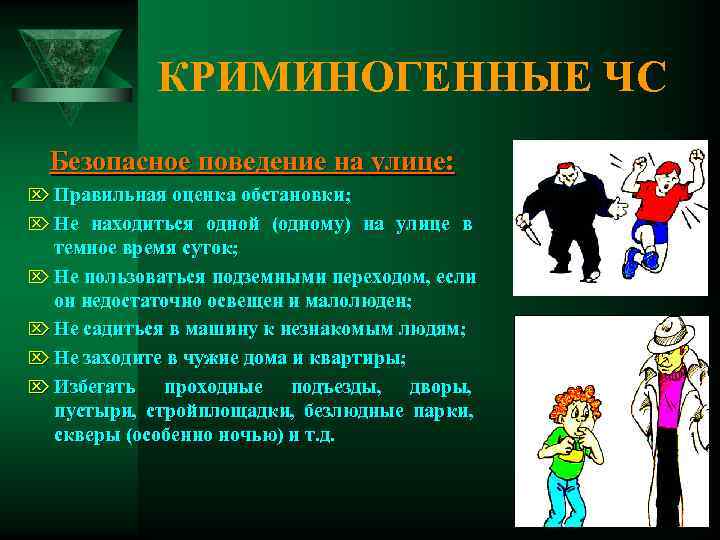 КРИМИНОГЕННЫЕ ЧС

Безопасное поведение на улице:

Правильная оценка обстановки;

Не находиться одной (одному) на улице в темное время суток;

Не пользоваться подземными переходом, если он недостаточно освещен и малолюден;

Не садиться в машину к незнакомым людям;

Не заходите в чужие дома и квартиры;

Избегать проходные подъезды, дворы, пустыри, стройплощадки, безлюдные парки, скверы (особенно ночью) и т.д.